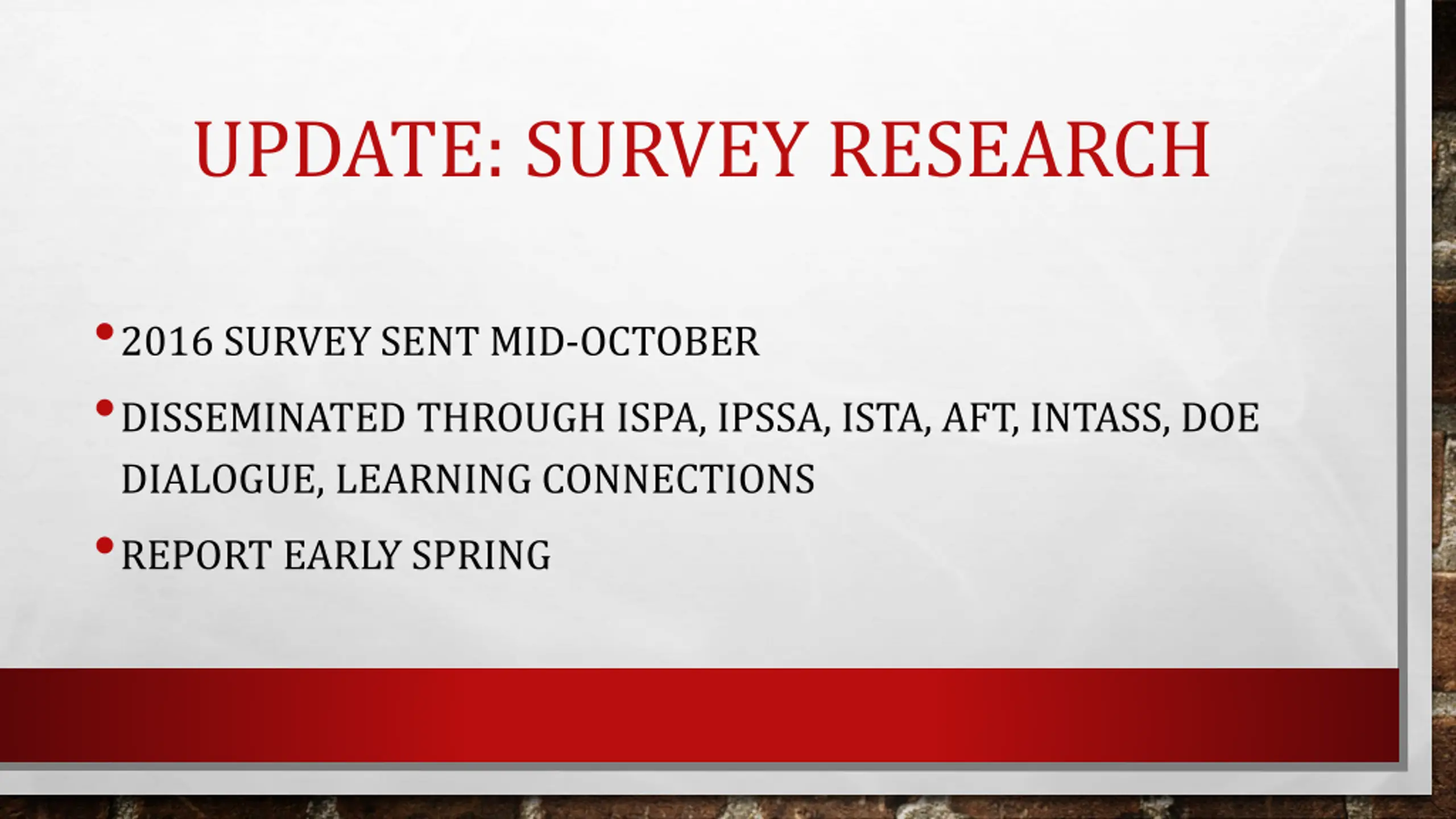 UPDATE: SURVEY RESEARCH

• 2016 SURVEY SENT MID-OCTOBER

• DISSEMINATED THROUGH ISPA, IPSSA, ISTA, AFT, INTASS, DOE DIALOGUE, LEARNING CONNECTIONS

• REPORT EARLY SPRING